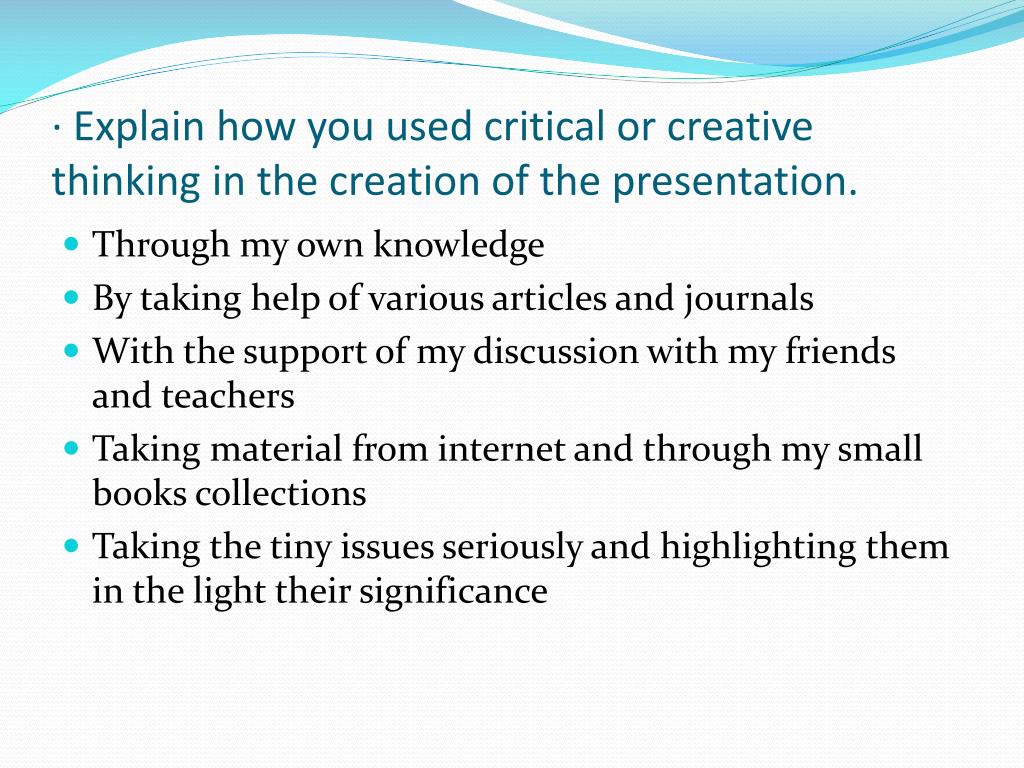 · Explain how you used critical or creative thinking in the creation of the presentation.

- Through my own knowledge
- By taking help of various articles and journals
- With the support of my discussion with my friends and teachers
- Taking material from internet and through my small books collections
- Taking the tiny issues seriously and highlighting them in the light their significance